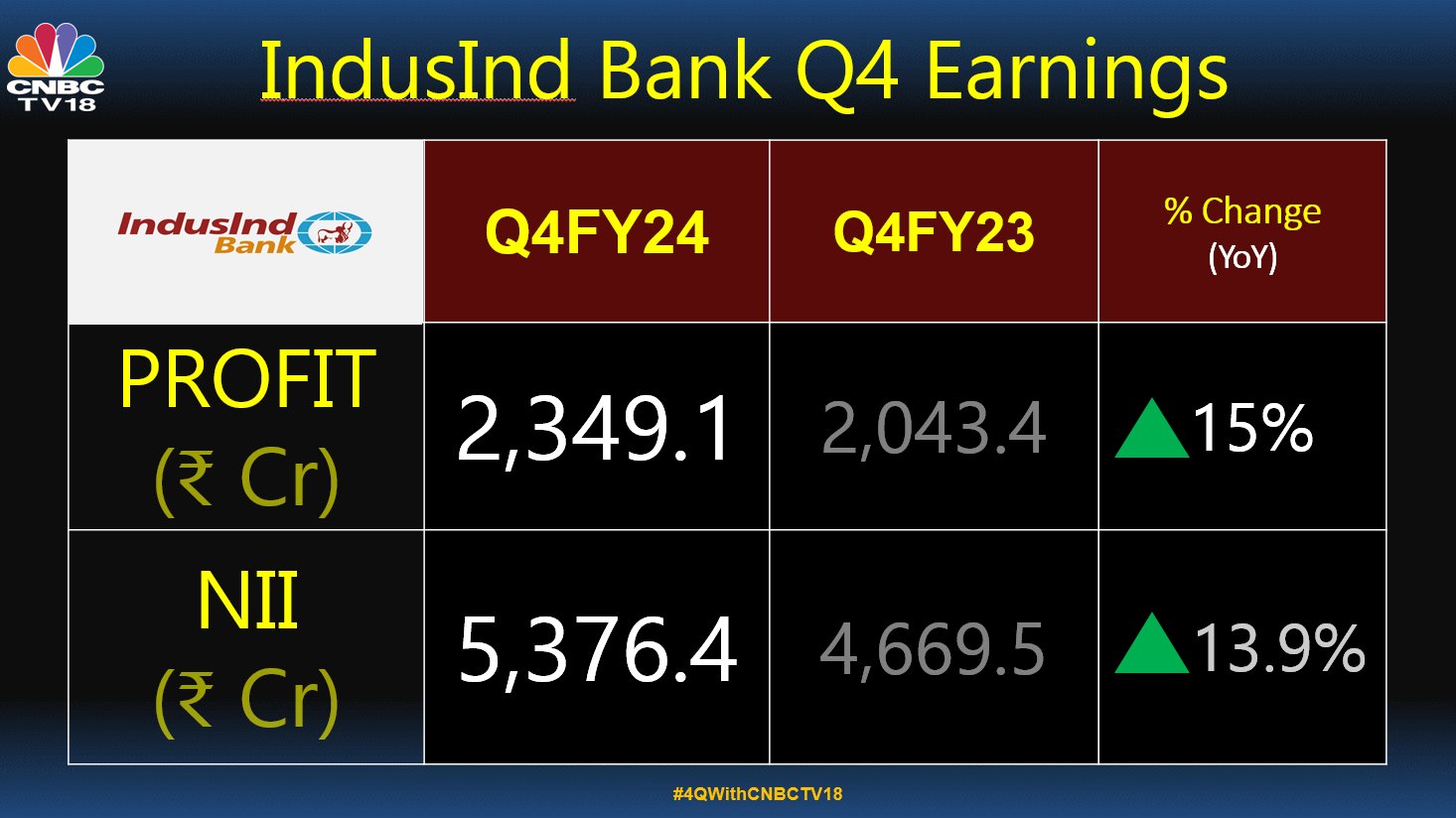 CNBC TV18

IndusInd Bank Q4 Earnings

| IndusInd Bank | Q4FY24 | Q4FY23 | % Change (YoY) |
|---|---|---|---|
| PROFIT (₹ Cr) | 2,349.1 | 2,043.4 | 15% |
| NII (₹ Cr) | 5,376.4 | 4,669.5 | 13.9% |

#4QWithCNBCTV18